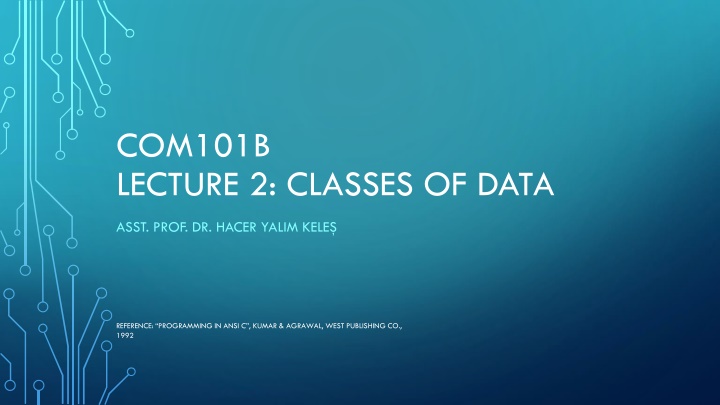 COM101B
LECTURE 2: CLASSES OF DATA

ASST. PROF. DR. HACER YALIM KELEŞ

REFERENCE: "PROGRAMMING IN ANSI C", KUMAR & AGRAWAL, WEST PUBLISHING CO., 1992